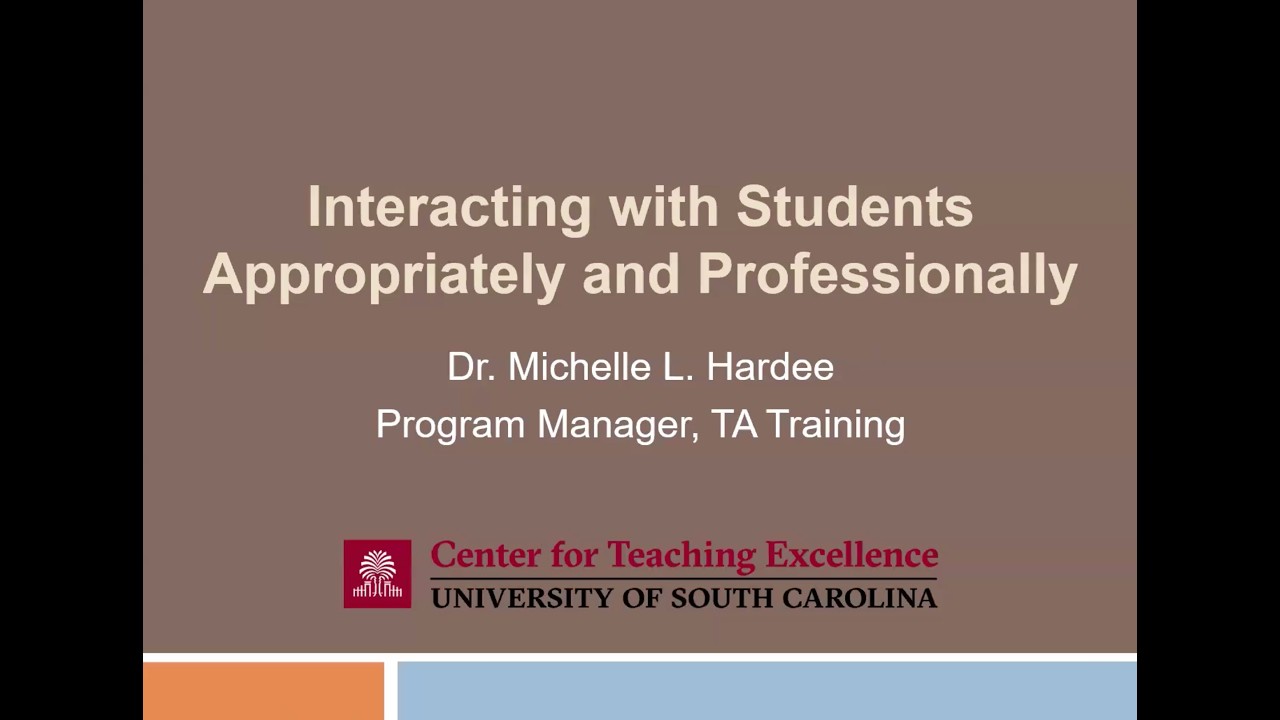 Interacting with Students Appropriately and Professionally

Dr. Michelle L. Hardee
Program Manager, TA Training

Center for Teaching Excellence
UNIVERSITY OF SOUTH CAROLINA